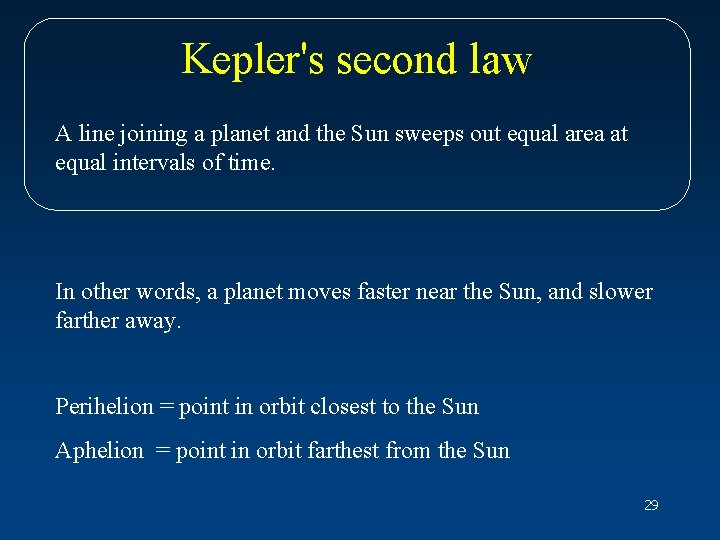 Kepler's second law

A line joining a planet and the Sun sweeps out equal area at equal intervals of time.

In other words, a planet moves faster near the Sun, and slower farther away.

Perihelion = point in orbit closest to the Sun

Aphelion = point in orbit farthest from the Sun

29